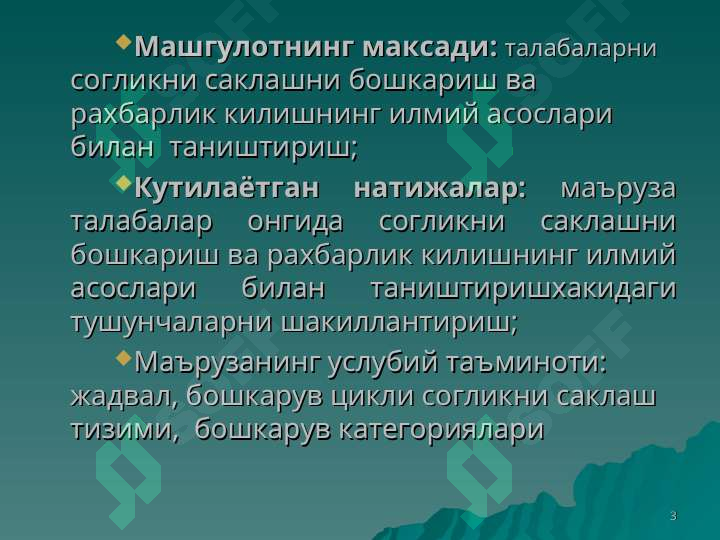 Машгулотнинг максади: талабаларни согликни саклашни бошкариш ва рахбарлик килишнинг илмий асослари билан таништириш;

Кутилаётган натижалар: маъруза талабалар онгида согликни саклашни бошкариш ва рахбарлик килишнинг илмий асослари билан таништиришхакидаги тушунчаларни шакиллантириш;

Маърузанинг услубий таъминоти: жадвал, бошкарув цикли согликни саклаш тизими, бошкарув категориялари

3